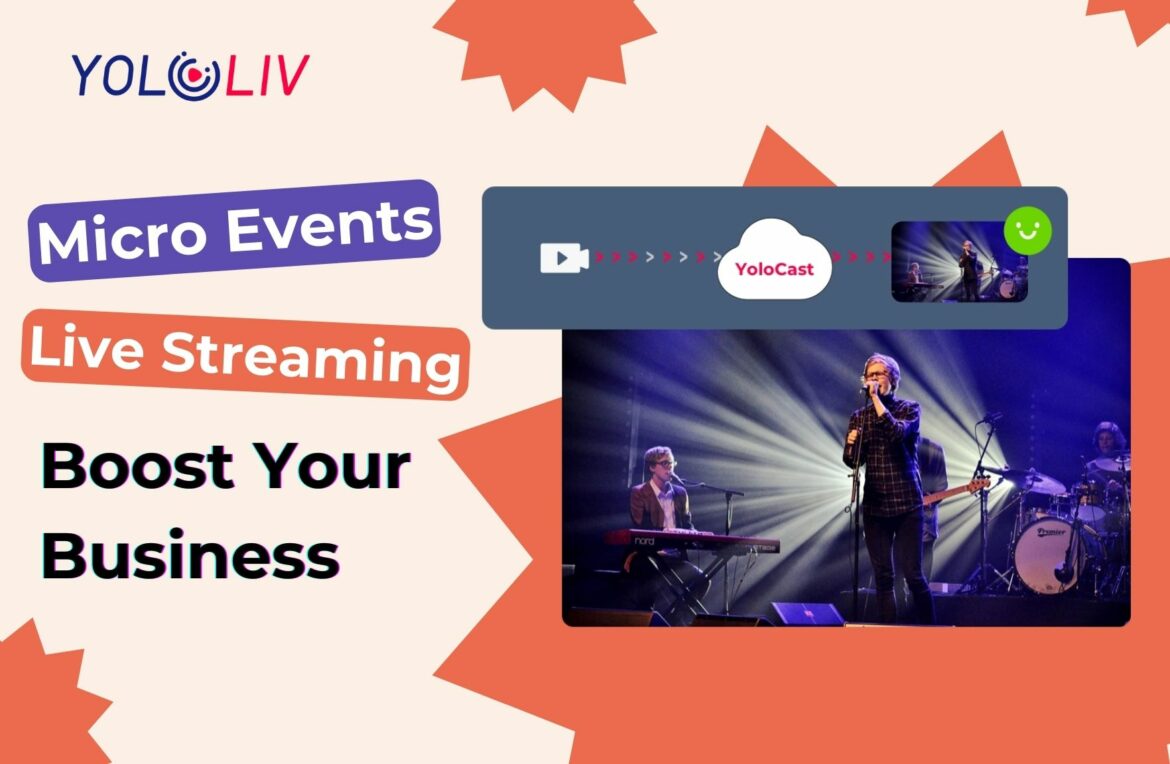 YOLOLIV

Micro Events

Live Streaming

Boost Your Business

YoloCast

nord

Premier